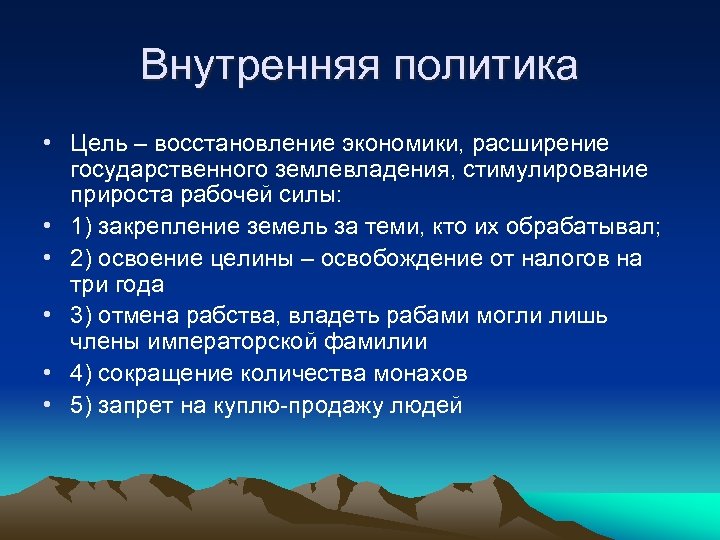 Внутренняя политика

• Цель – восстановление экономики, расширение государственного землевладения, стимулирование прироста рабочей силы:
• 1) закрепление земель за теми, кто их обрабатывал;
• 2) освоение целины – освобождение от налогов на три года
• 3) отмена рабства, владеть рабами могли лишь члены императорской фамилии
• 4) сокращение количества монахов
• 5) запрет на куплю-продажу людей